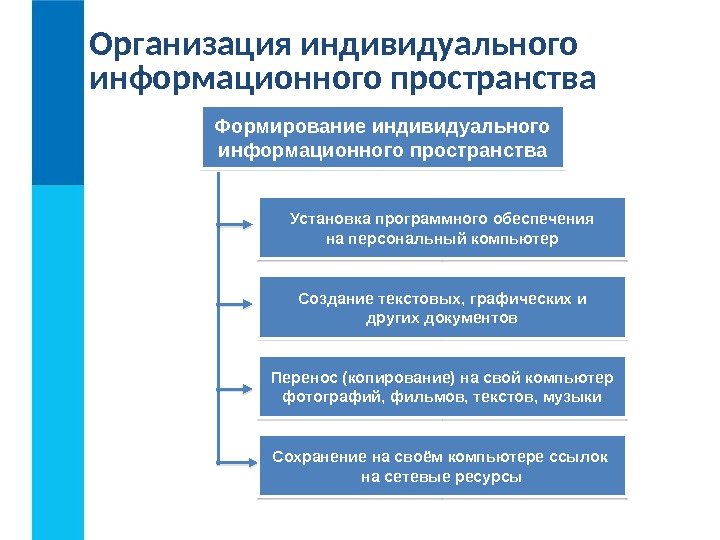 Организация индивидуального информационного пространства

Формирование индивидуального информационного пространства

Установка программного обеспечения на персональный компьютер

Создание текстовых, графических и других документов

Перенос (копирование) на свой компьютер фотографий, фильмов, текстов, музыки

Сохранение на своём компьютере ссылок на сетевые ресурсы